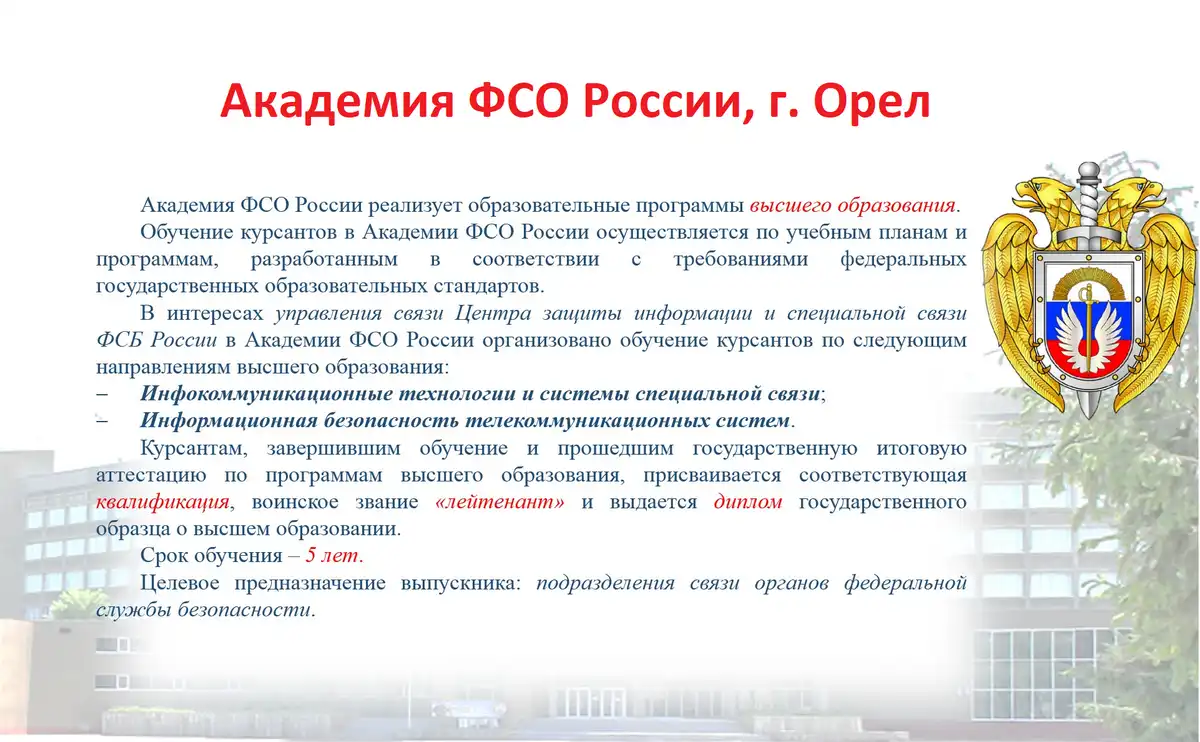 Академия ФСО России, г. Орел

Академия ФСО России реализует образовательные программы высшего образования.

Обучение курсантов в Академии ФСО России осуществляется по учебным планам и программам, разработанным в соответствии с требованиями федеральных государственных образовательных стандартов.

В интересах управления связи Центра защиты информации и специальной связи ФСБ России в Академии ФСО России организовано обучение курсантов по следующим направлениям высшего образования:

– Инфокоммуникационные технологии и системы специальной связи;

– Информационная безопасность телекоммуникационных систем.

Курсантам, завершившим обучение и прошедшим государственную итоговую аттестацию по программам высшего образования, присваивается соответствующая квалификация, воинское звание «лейтенант» и выдается диплом государственного образца о высшем образовании.

Срок обучения – 5 лет.

Целевое предназначение выпускника: подразделения связи органов федеральной службы безопасности.